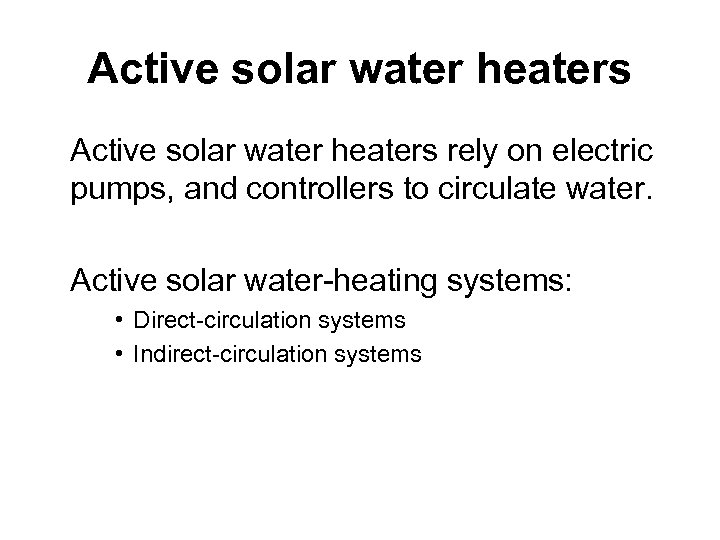 Active solar water heaters

Active solar water heaters rely on electric pumps, and controllers to circulate water.

Active solar water-heating systems:
• Direct-circulation systems
• Indirect-circulation systems